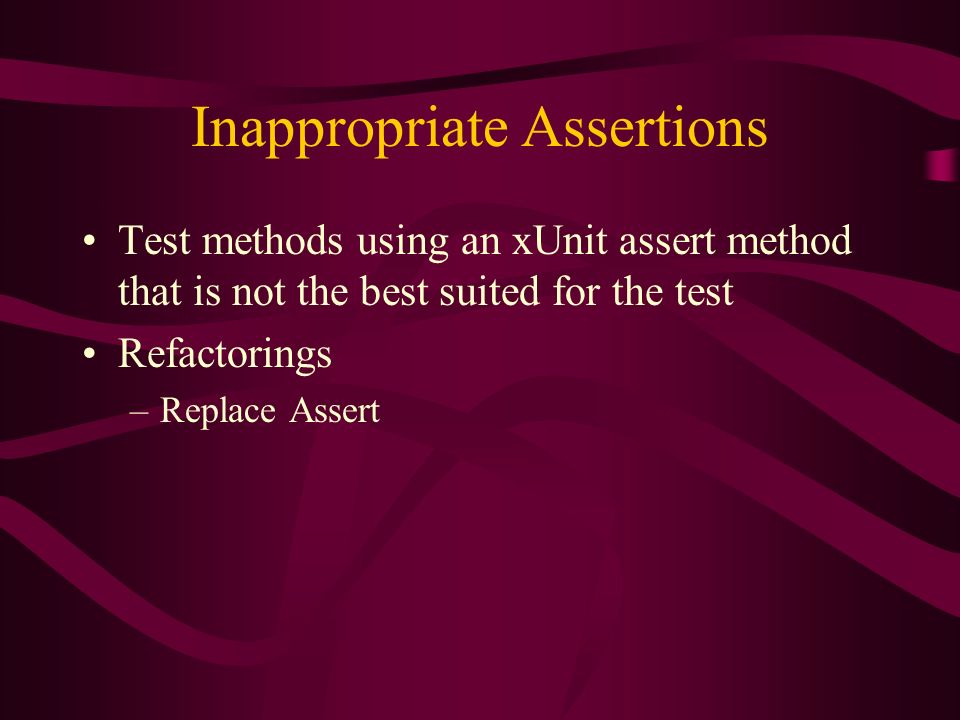 Inappropriate Assertions

• Test methods using an xUnit assert method that is not the best suited for the test

• Refactorings

– Replace Assert